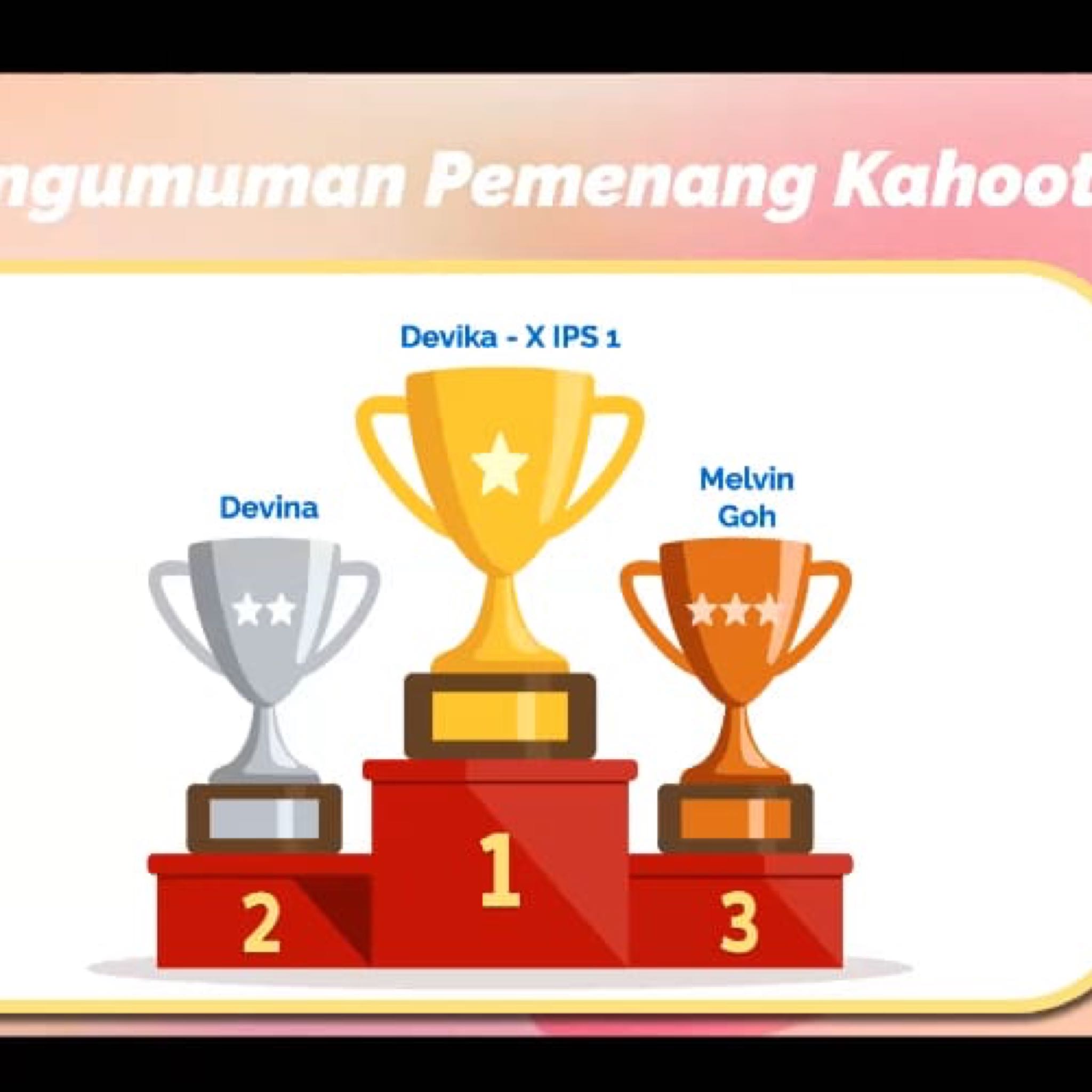 ngumuman Pemenang Kahoot

Devika - X IPS 1

Devina

Melvin Goh

2

1

3